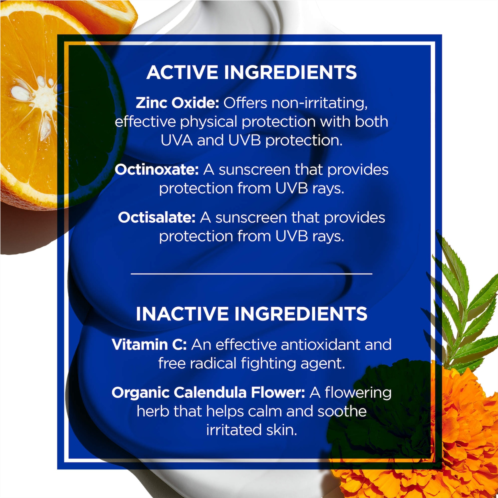 ACTIVE INGREDIENTS

Zinc Oxide: Offers non-irritating, effective physical protection with both UVA and UVB protection.

Octinoxate: A sunscreen that provides protection from UVB rays.

Octisalate: A sunscreen that provides protection from UVB rays.

INACTIVE INGREDIENTS

Vitamin C: An effective antioxidant and free radical fighting agent.

Organic Calendula Flower: A flowering herb that helps calm and soothe irritated skin.